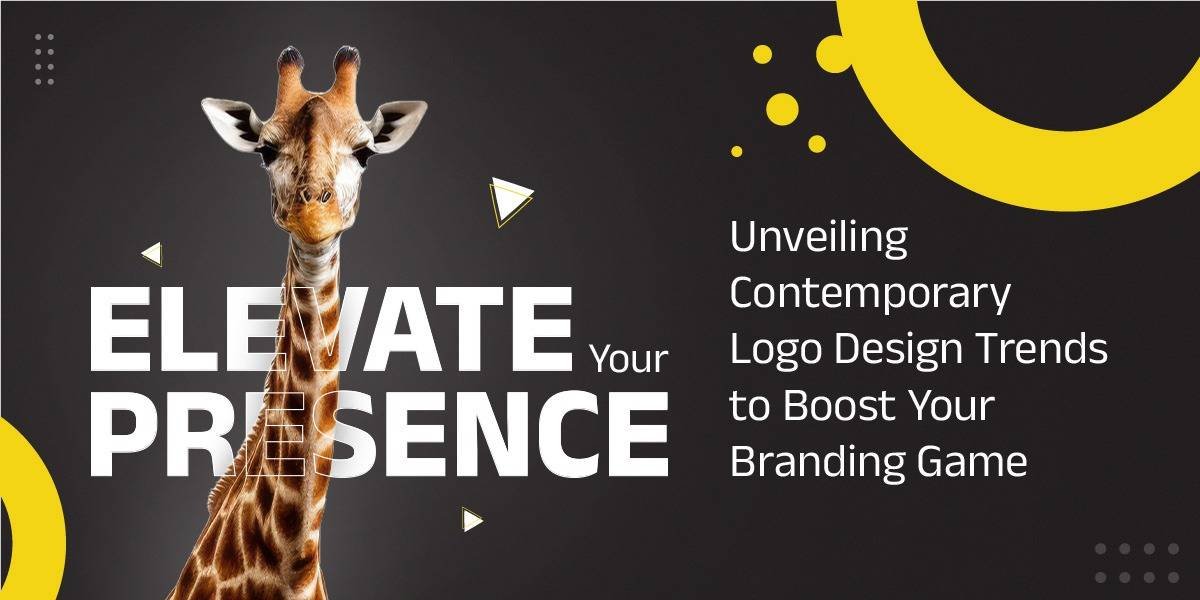 ELEVATE Your PRESENCE

Unveiling Contemporary Logo Design Trends to Boost Your Branding Game